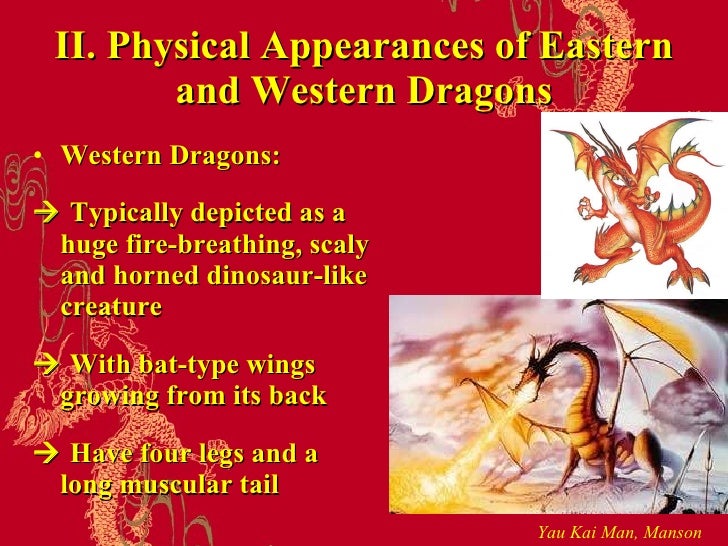 II. Physical Appearances of Eastern and Western Dragons

• Western Dragons:

→ Typically depicted as a huge fire-breathing, scaly and horned dinosaur-like creature

→ With bat-type wings growing from its back

→ Have four legs and a long muscular tail

Yau Kai Man, Manson